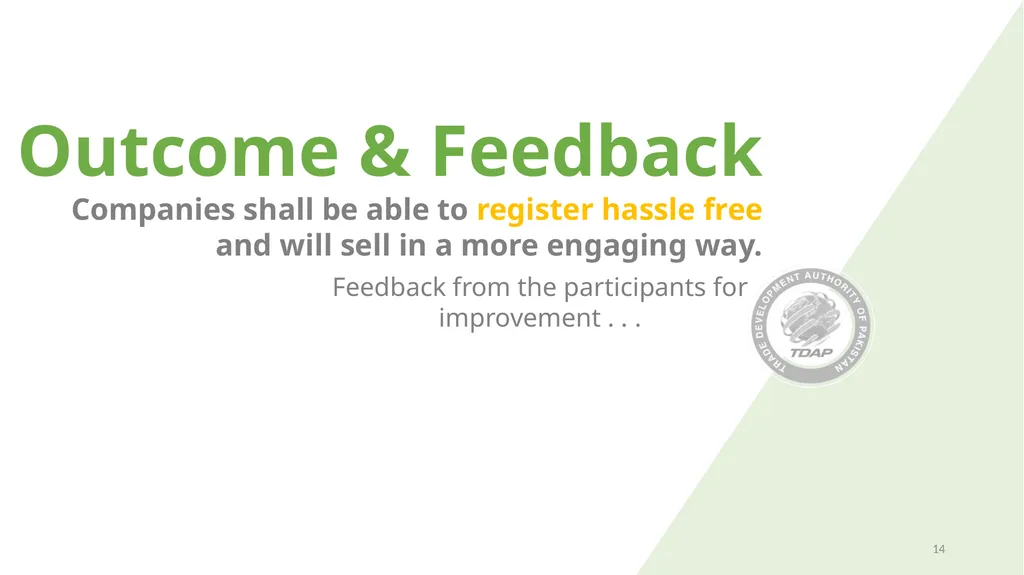 Outcome & Feedback

Companies shall be able to register hassle free and will sell in a more engaging way.

Feedback from the participants for improvement . . .

TRADE DEVELOPMENT AUTHORITY OF PAKISTAN
TDAP

14